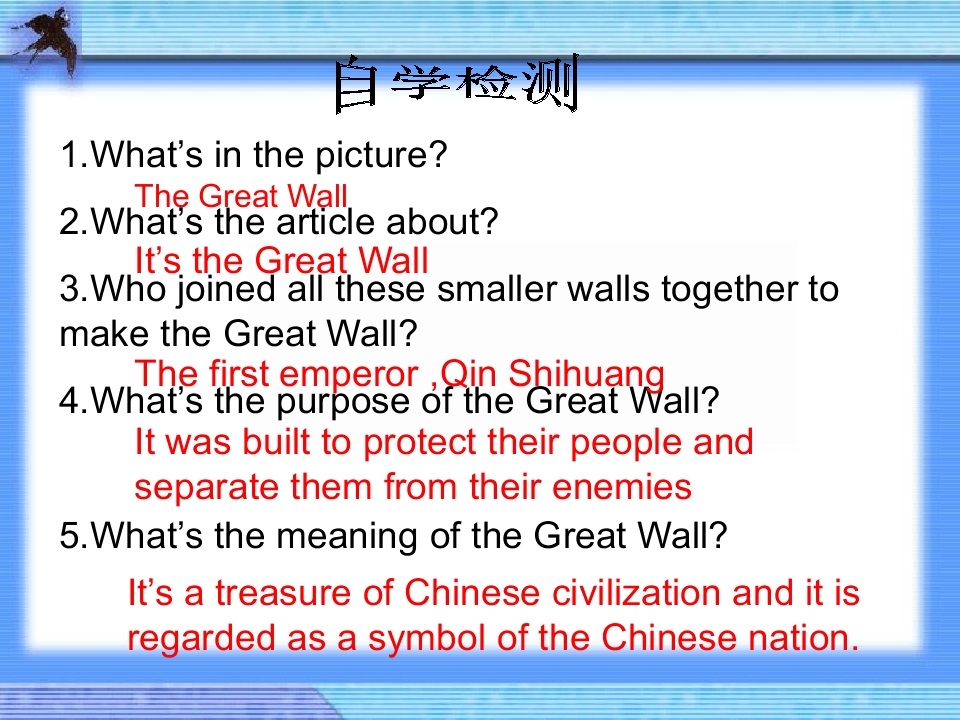 自学检测

1.What’s in the picture?

The Great Wall

2.What’s the article about?

It’s the Great Wall

3.Who joined all these smaller walls together to make the Great Wall?

The first emperor ,Qin Shihuang

4.What’s the purpose of the Great Wall?

It was built to protect their people and separate them from their enemies

5.What’s the meaning of the Great Wall?

It’s a treasure of Chinese civilization and it is regarded as a symbol of the Chinese nation.